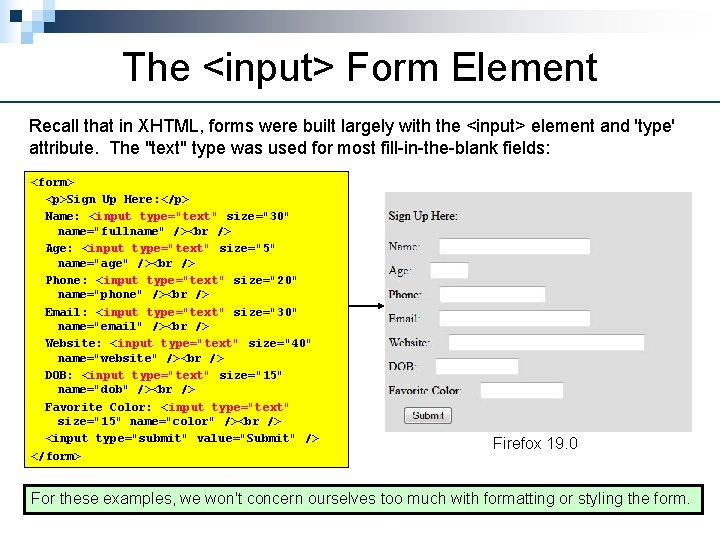 The <input> Form Element

Recall that in XHTML, forms were built largely with the <input> element and 'type' attribute. The "text" type was used for most fill-in-the-blank fields:

<form>
<p>Sign Up Here:</p>
Name: <input type="text" size="30" name="fullname" /><br />
Age: <input type="text" size="5" name="age" /><br />
Phone: <input type="text" size="20" name="phone" /><br />
Email: <input type="text" size="30" name="email" /><br />
Website: <input type="text" size="40" name="website" /><br />
DOB: <input type="text" size="15" name="dob" /><br />
Favorite Color: <input type="text" size="15" name="color" /><br />
<input type="submit" value="Submit" />
</form>

Sign Up Here:
Name:
Age:
Phone:
Email:
Website:
DOB:
Favorite Color:
Submit

Firefox 19.0

For these examples, we won't concern ourselves too much with formatting or styling the form.